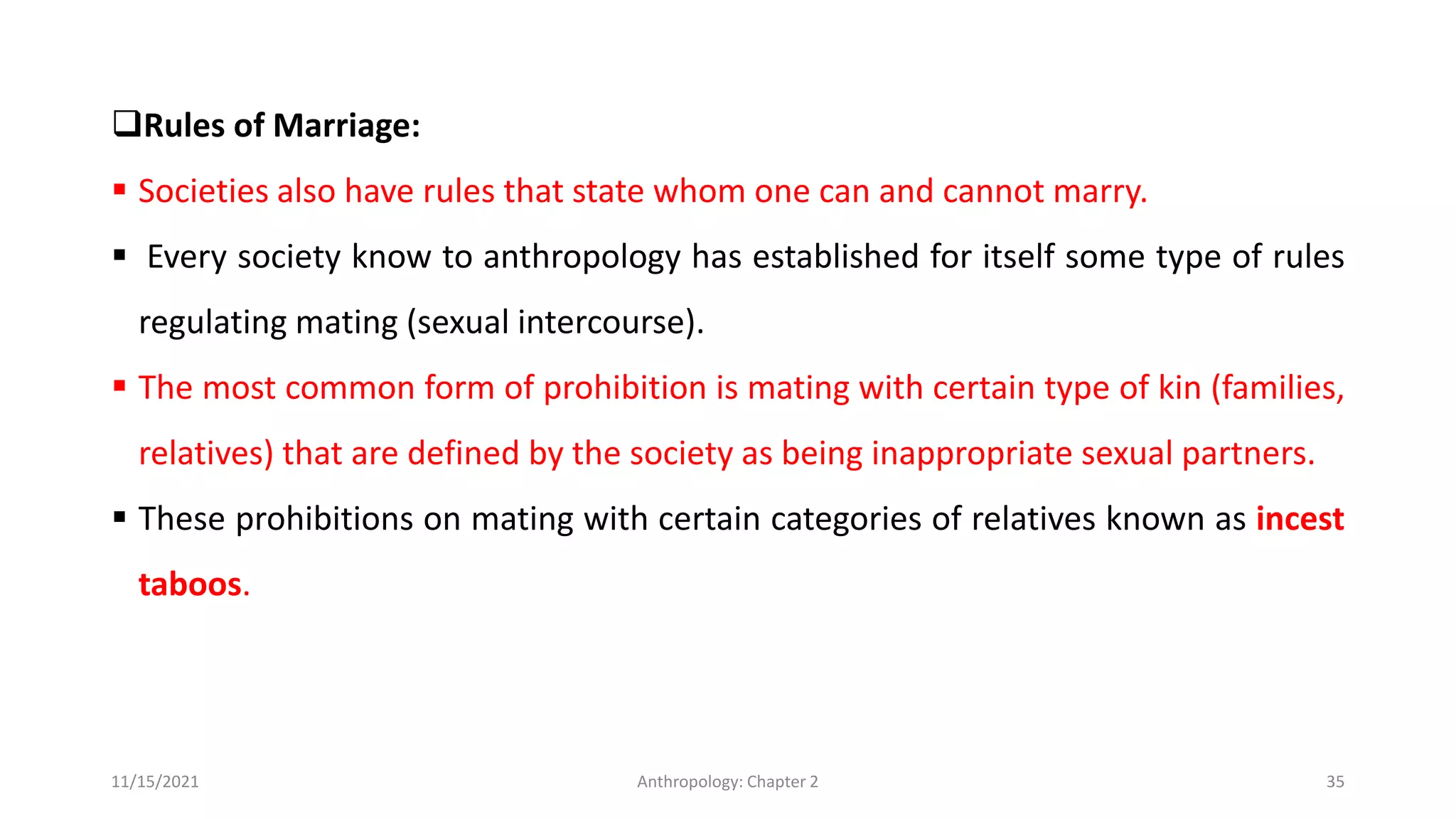 ❑Rules of Marriage:

▪ Societies also have rules that state whom one can and cannot marry.

▪ Every society know to anthropology has established for itself some type of rules regulating mating (sexual intercourse).

▪ The most common form of prohibition is mating with certain type of kin (families, relatives) that are defined by the society as being inappropriate sexual partners.

▪ These prohibitions on mating with certain categories of relatives known as incest taboos.

11/15/2021

Anthropology: Chapter 2

35